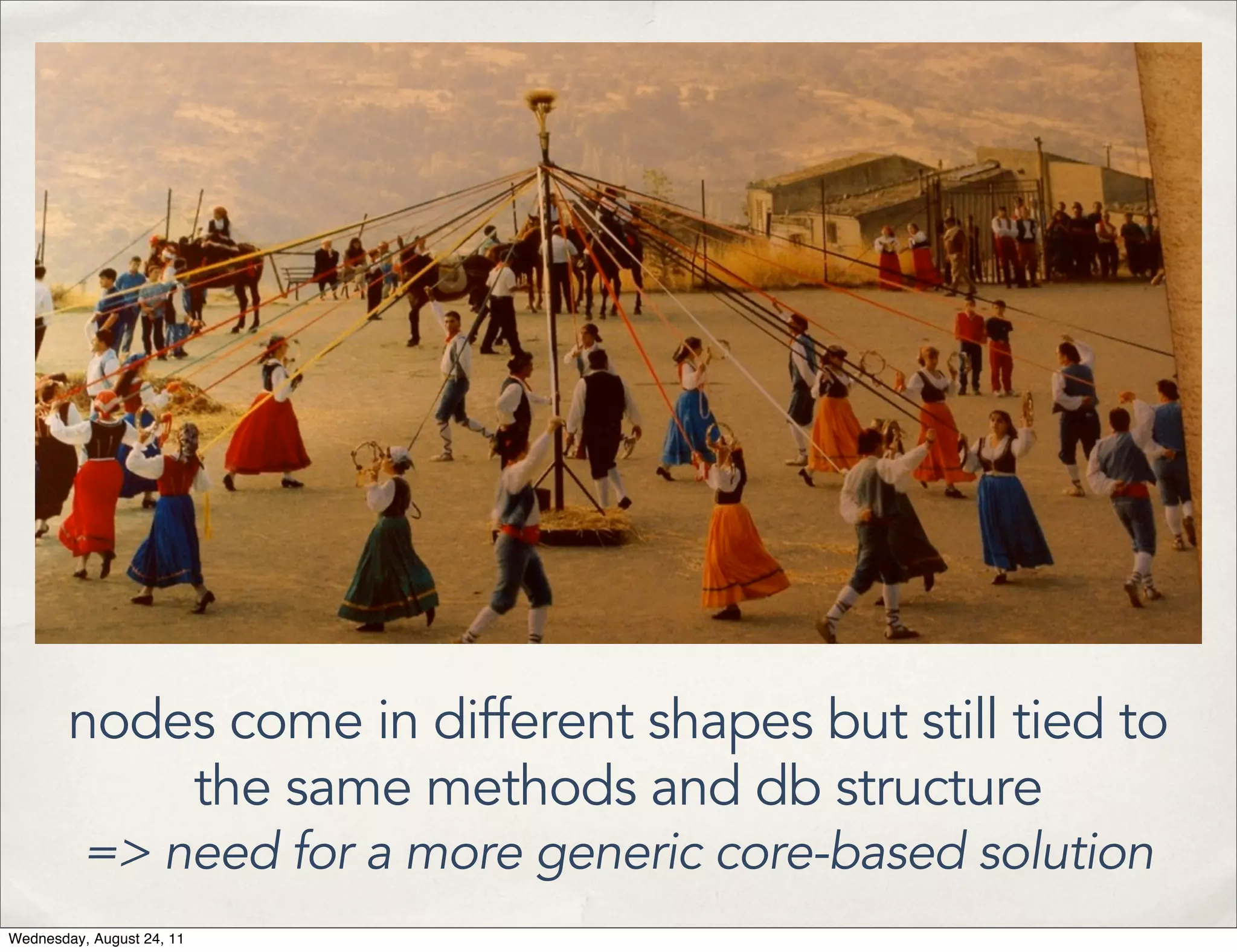 nodes come in different shapes but still tied to the same methods and db structure

=> need for a more generic core-based solution

Wednesday, August 24, 11